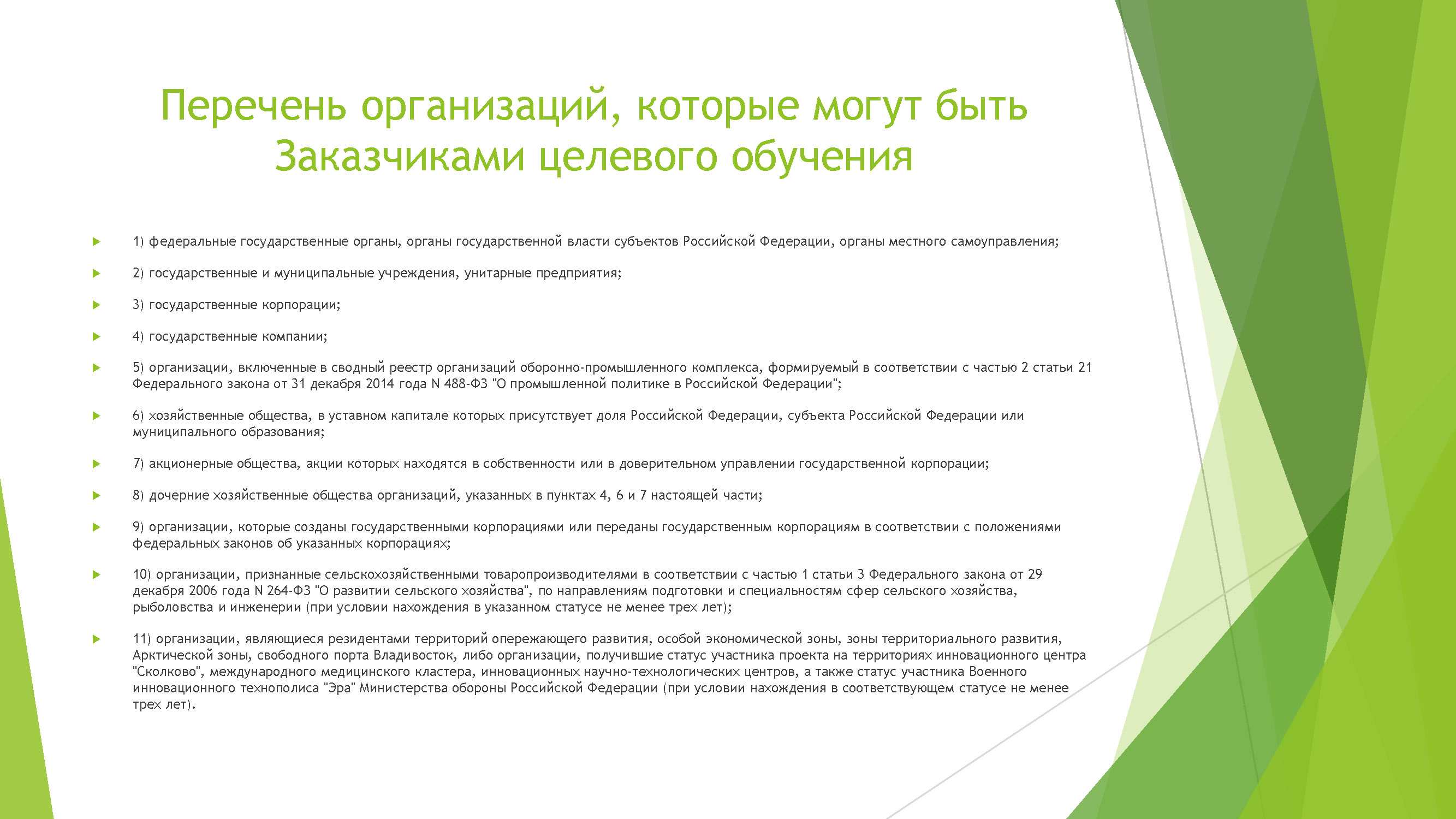 Перечень организаций, которые могут быть Заказчиками целевого обучения

1) федеральные государственные органы, органы государственной власти субъектов Российской Федерации, органы местного самоуправления;

2) государственные и муниципальные учреждения, унитарные предприятия;

3) государственные корпорации;

4) государственные компании;

5) организации, включенные в сводный реестр организаций оборонно-промышленного комплекса, формируемый в соответствии с частью 2 статьи 21 Федерального закона от 31 декабря 2014 года N 488-ФЗ "О промышленной политике в Российской Федерации";

6) хозяйственные общества, в уставном капитале которых присутствует доля Российской Федерации, субъекта Российской Федерации или муниципального образования;

7) акционерные общества, акции которых находятся в собственности или в доверительном управлении государственной корпорации;

8) дочерние хозяйственные общества организаций, указанных в пунктах 4, 6 и 7 настоящей части;

9) организации, которые созданы государственными корпорациями или переданы государственным корпорациям в соответствии с положениями федеральных законов об указанных корпорациях;

10) организации, признанные сельскохозяйственными товаропроизводителями в соответствии с частью 1 статьи 3 Федерального закона от 29 декабря 2006 года N 264-ФЗ "О развитии сельского хозяйства", по направлениям подготовки и специальностям сфер сельского хозяйства, рыболовства и инженерии (при условии нахождения в указанном статусе не менее трех лет);

11) организации, являющиеся резидентами территорий опережающего развития, особой экономической зоны, зоны территориального развития, Арктической зоны, свободного порта Владивосток, либо организации, получившие статус участника проекта на территориях инновационного центра "Сколково", международного медицинского кластера, инновационных научно-технологических центров, а также статус участника Военного инновационного технополиса "Эра" Министерства обороны Российской Федерации (при условии нахождения в соответствующем статусе не менее трех лет).